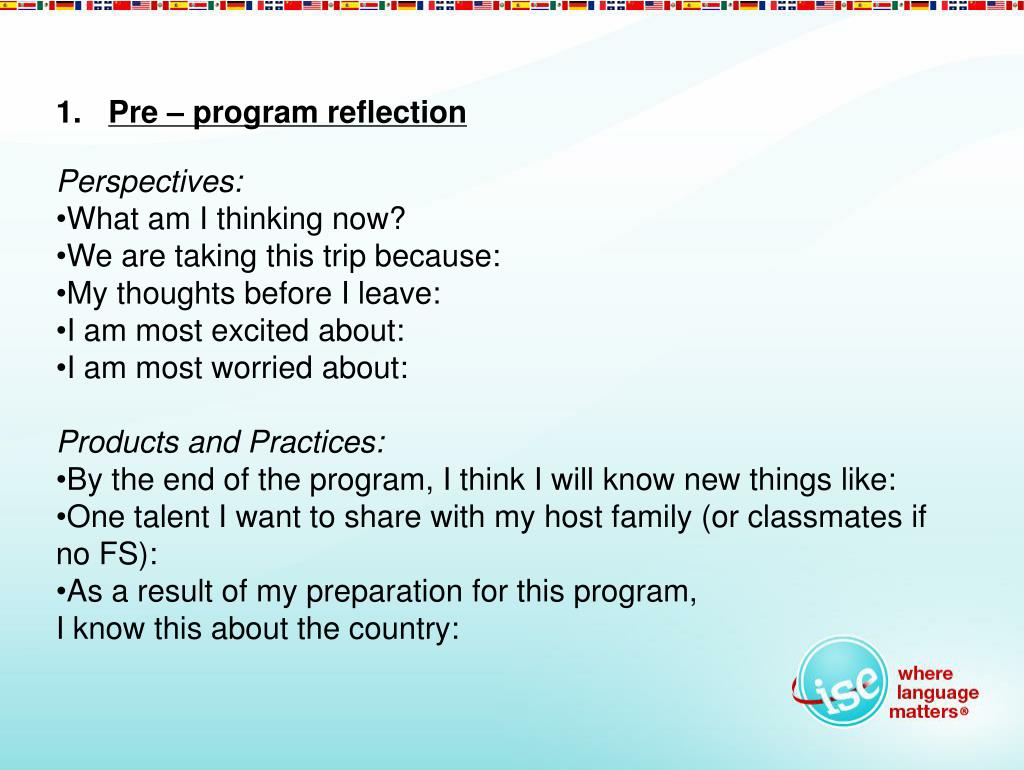 1. Pre – program reflection

Perspectives:
•What am I thinking now?
•We are taking this trip because:
•My thoughts before I leave:
•I am most excited about:
•I am most worried about:

Products and Practices:
•By the end of the program, I think I will know new things like:
•One talent I want to share with my host family (or classmates if no FS):
•As a result of my preparation for this program,
I know this about the country:

isc
where language matters®